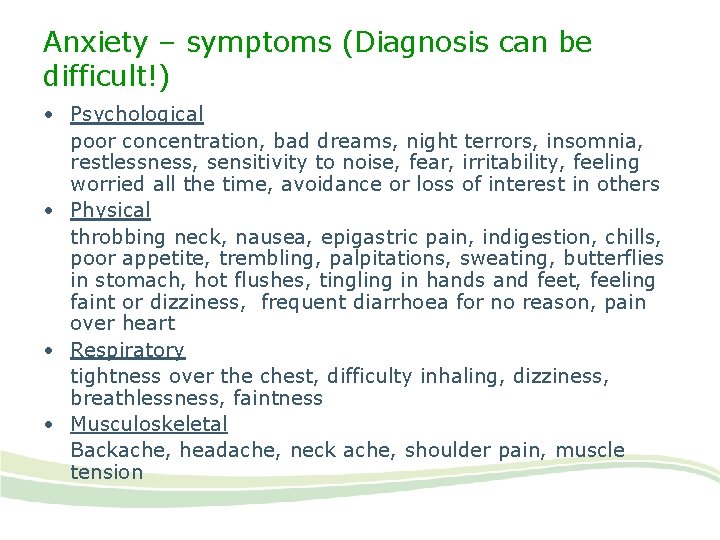 Anxiety – symptoms (Diagnosis can be difficult!)

• Psychological
poor concentration, bad dreams, night terrors, insomnia, restlessness, sensitivity to noise, fear, irritability, feeling worried all the time, avoidance or loss of interest in others

• Physical
throbbing neck, nausea, epigastric pain, indigestion, chills, poor appetite, trembling, palpitations, sweating, butterflies in stomach, hot flushes, tingling in hands and feet, feeling faint or dizziness, frequent diarrhoea for no reason, pain over heart

• Respiratory
tightness over the chest, difficulty inhaling, dizziness, breathlessness, faintness

• Musculoskeletal
Backache, headache, neck ache, shoulder pain, muscle tension